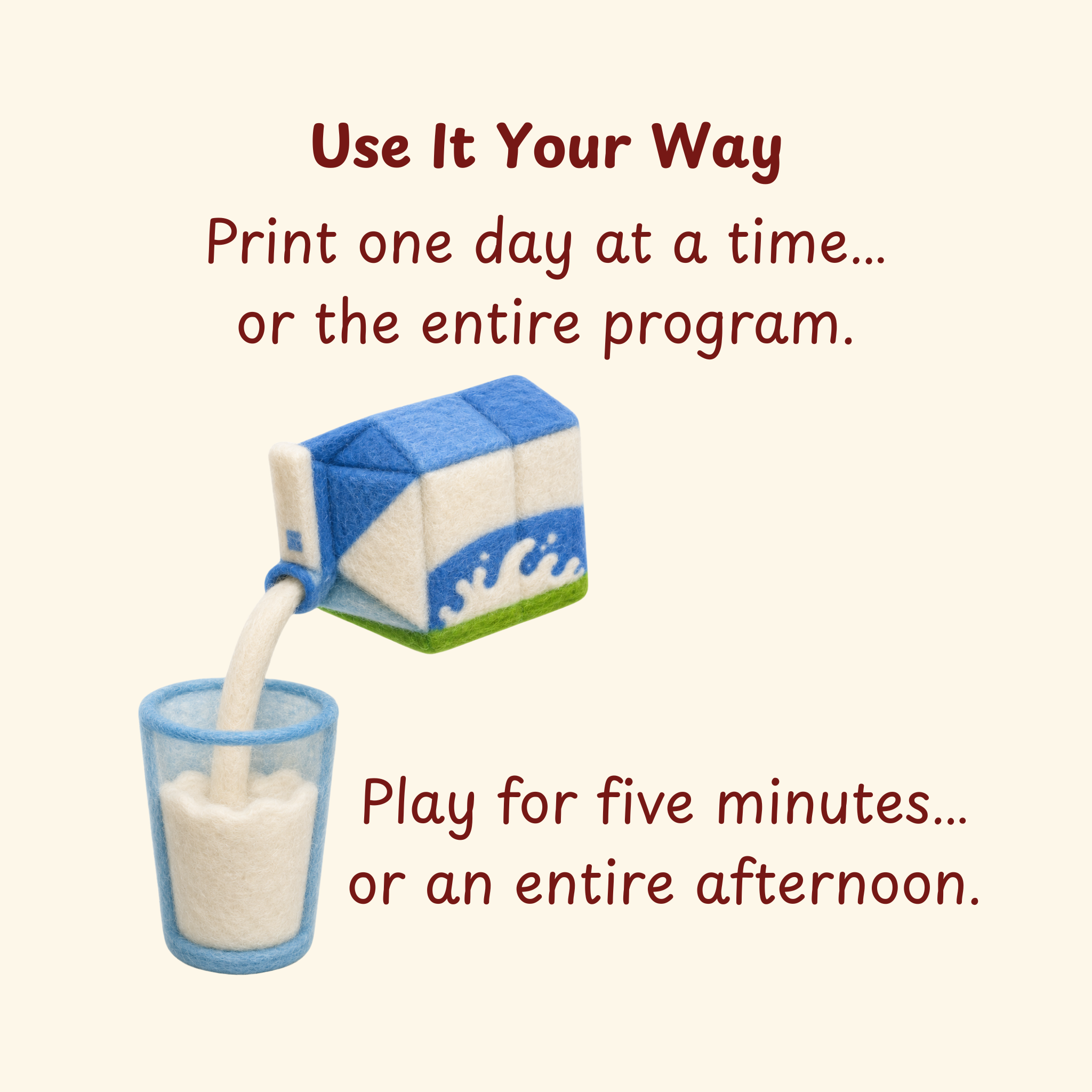 Use It Your Way

Print one day at a time… or the entire program.

Play for five minutes… or an entire afternoon.